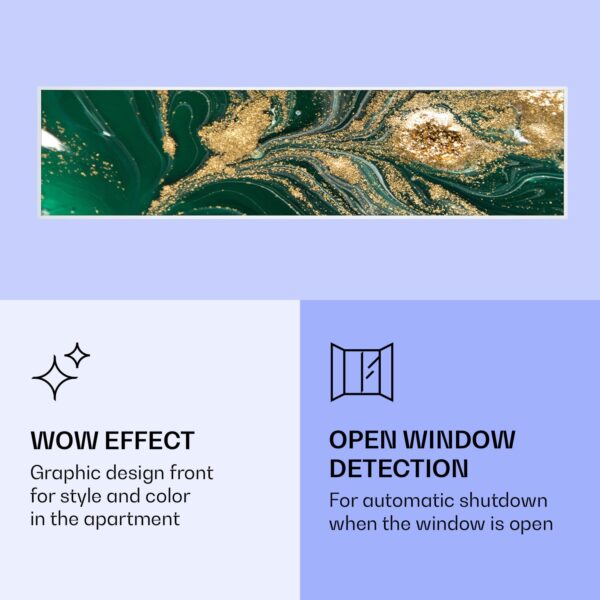 WOW EFFECT
Graphic design front for style and color in the apartment

OPEN WINDOW DETECTION
For automatic shutdown when the window is open